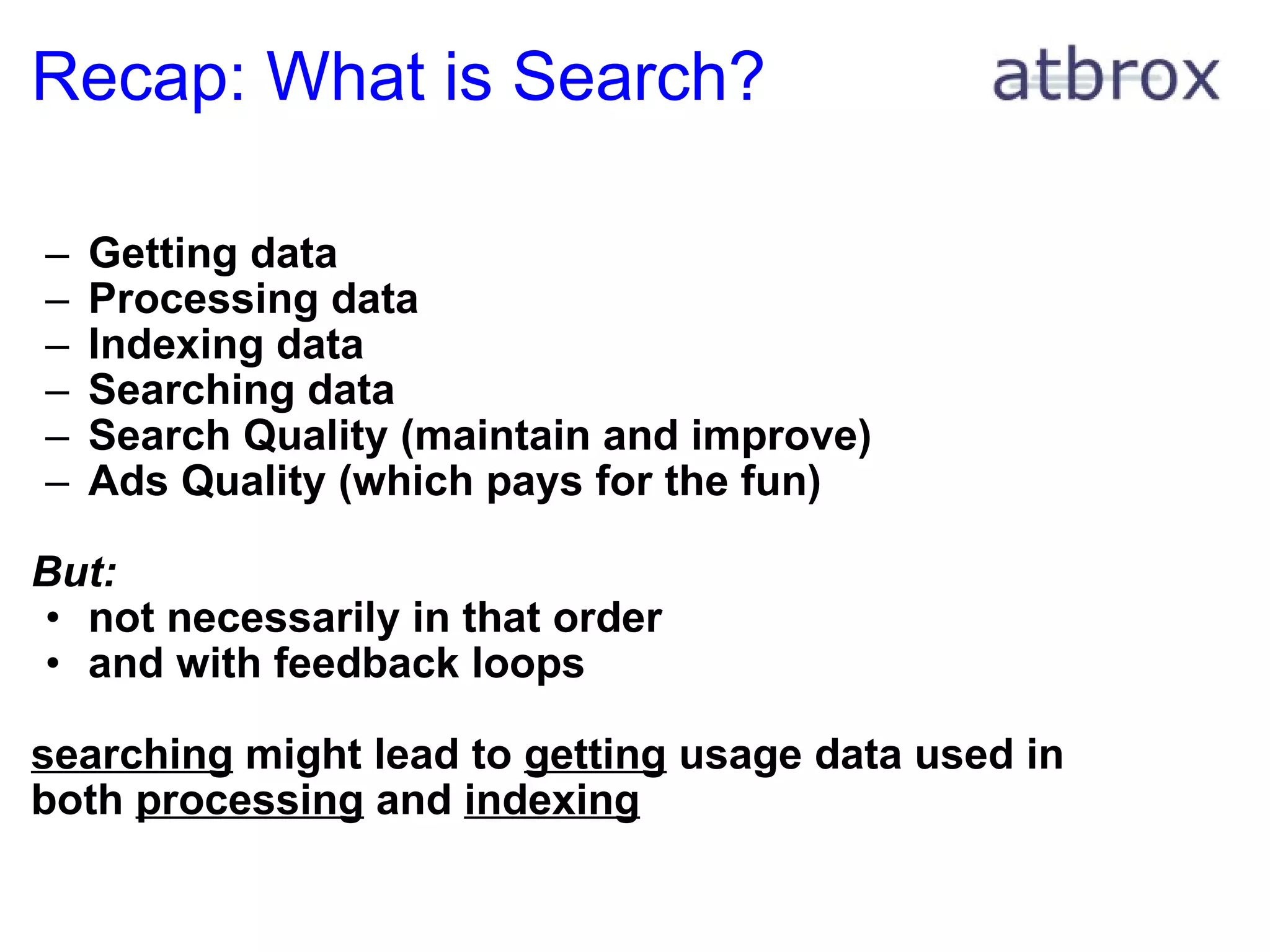 Recap: What is Search?

atbrox

– Getting data
– Processing data
– Indexing data
– Searching data
– Search Quality (maintain and improve)
– Ads Quality (which pays for the fun)

But:
• not necessarily in that order
• and with feedback loops

searching might lead to getting usage data used in both processing and indexing